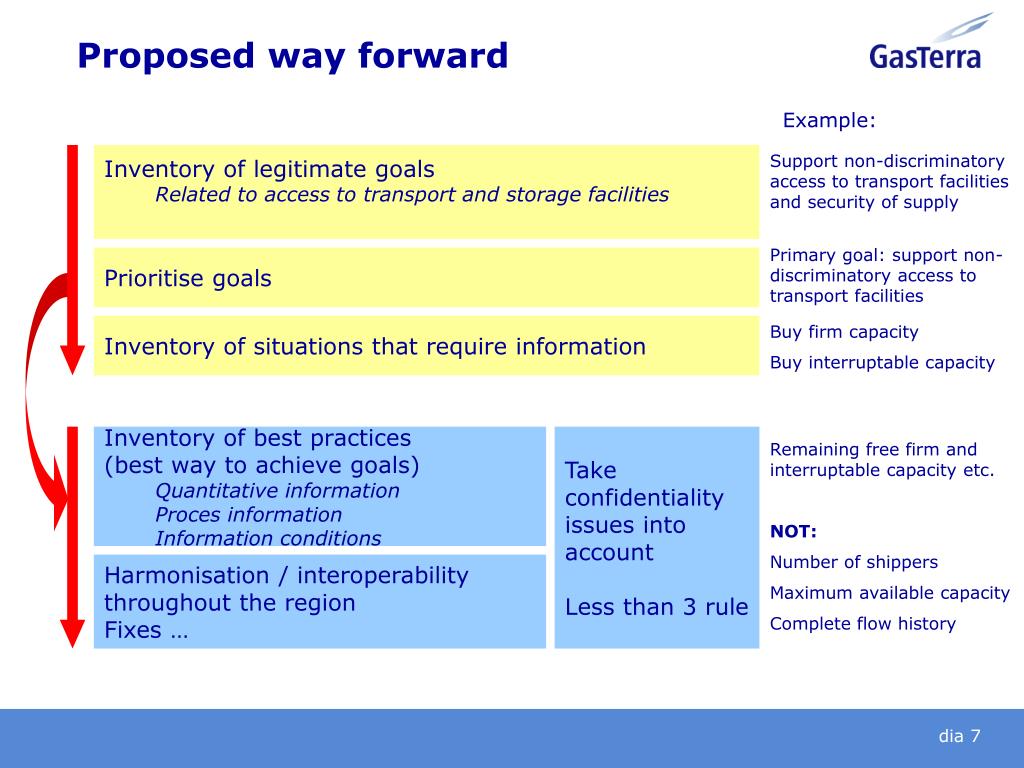 Proposed way forward

GasTerra

Example:

Inventory of legitimate goals
Related to access to transport and storage facilities

Support non-discriminatory access to transport facilities and security of supply

Prioritise goals

Primary goal: support non-discriminatory access to transport facilities

Inventory of situations that require information

Buy firm capacity

Buy interruptable capacity

Inventory of best practices
(best way to achieve goals)
Quantitative information
Proces information
Information conditions

Harmonisation / interoperability throughout the region
Fixes …

Take confidentiality issues into account

Less than 3 rule

Remaining free firm and interruptable capacity etc.

NOT:

Number of shippers

Maximum available capacity

Complete flow history

dia 7